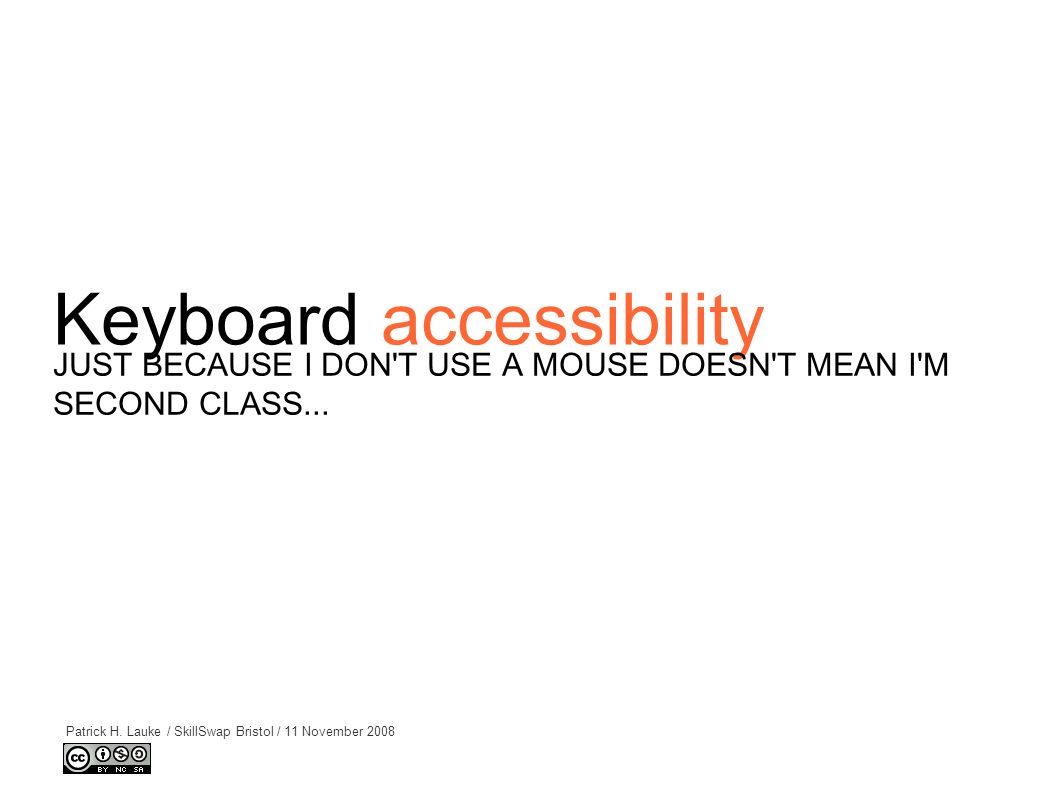 Keyboard accessibility

JUST BECAUSE I DON'T USE A MOUSE DOESN'T MEAN I'M SECOND CLASS...

Patrick H. Lauke / SkillSwap Bristol / 11 November 2008

cc BY NC SA